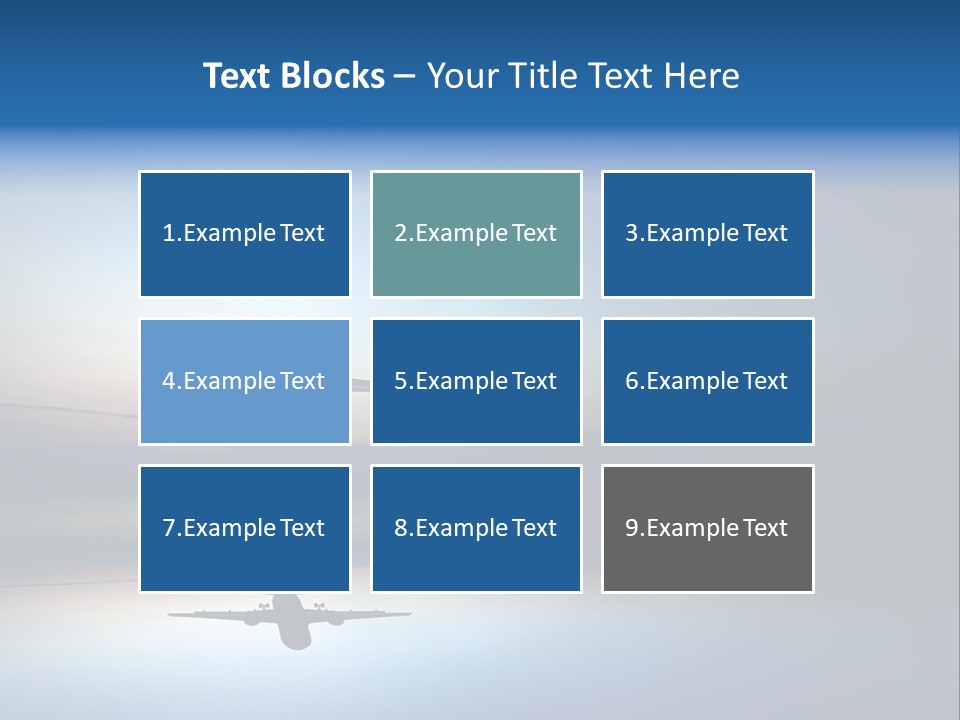 Text Blocks – Your Title Text Here

1.Example Text

2.Example Text

3.Example Text

4.Example Text

5.Example Text

6.Example Text

7.Example Text

8.Example Text

9.Example Text